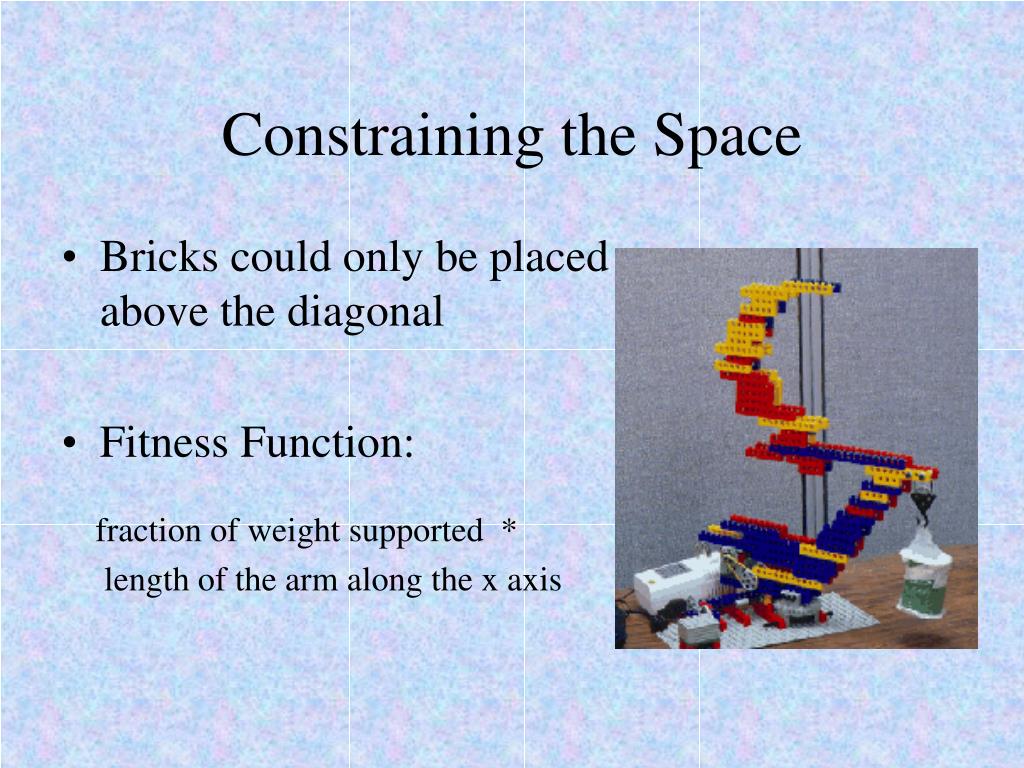 Constraining the Space

• Bricks could only be placed above the diagonal

• Fitness Function:

fraction of weight supported *
length of the arm along the x axis